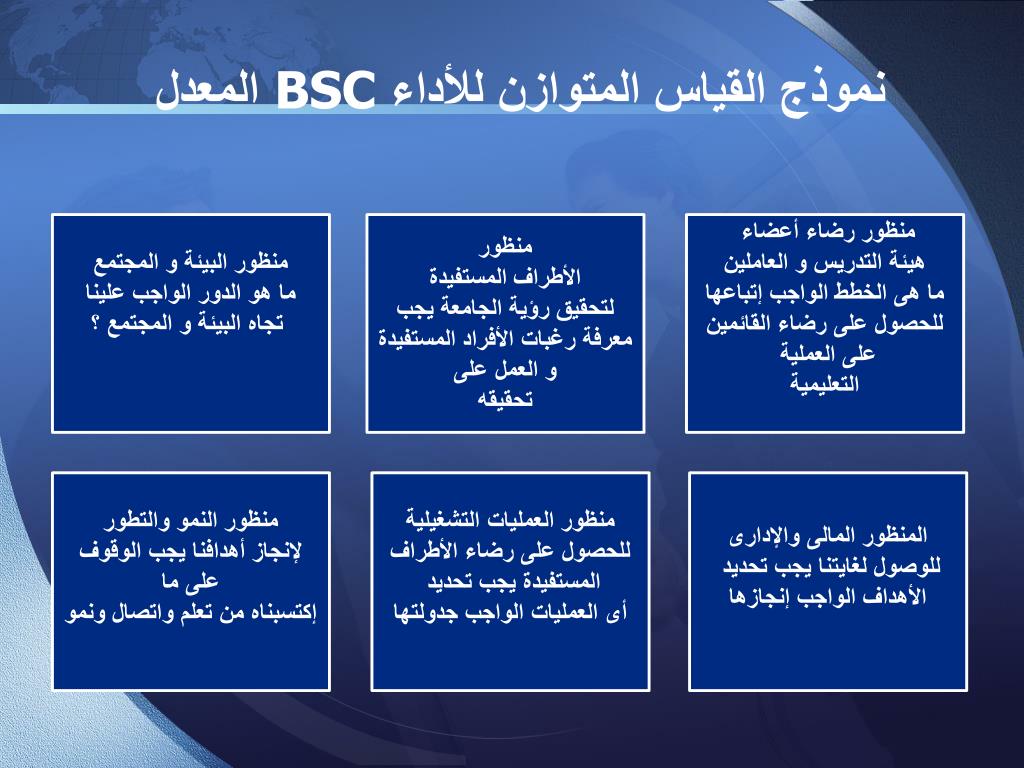 نموذج القياس المتوازن للأداء BSC المعدل

منظور رضاء أعضاء
هيئة التدريس و العاملين
ما هى الخطط الواجب إتباعها
للحصول على رضاء القائمين
على العملية
التعليمية

منظور
الأطراف المستفيدة
لتحقيق رؤية الجامعة يجب
معرفة رغبات الأفراد المستفيدة
و العمل على
تحقيقه

منظور البيئة و المجتمع
ما هو الدور الواجب علينا
تجاه البيئة و المجتمع ؟

المنظور المالى والإدارى
للوصول لغايتنا يجب تحديد
الأهداف الواجب إنجازها

منظور العمليات التشغيلية
للحصول على رضاء الأطراف
المستفيدة يجب تحديد
أى العمليات الواجب جدولتها

منظور النمو والتطور
لإنجاز أهدافنا يجب الوقوف
على ما
إكتسبناه من تعلم واتصال ونمو